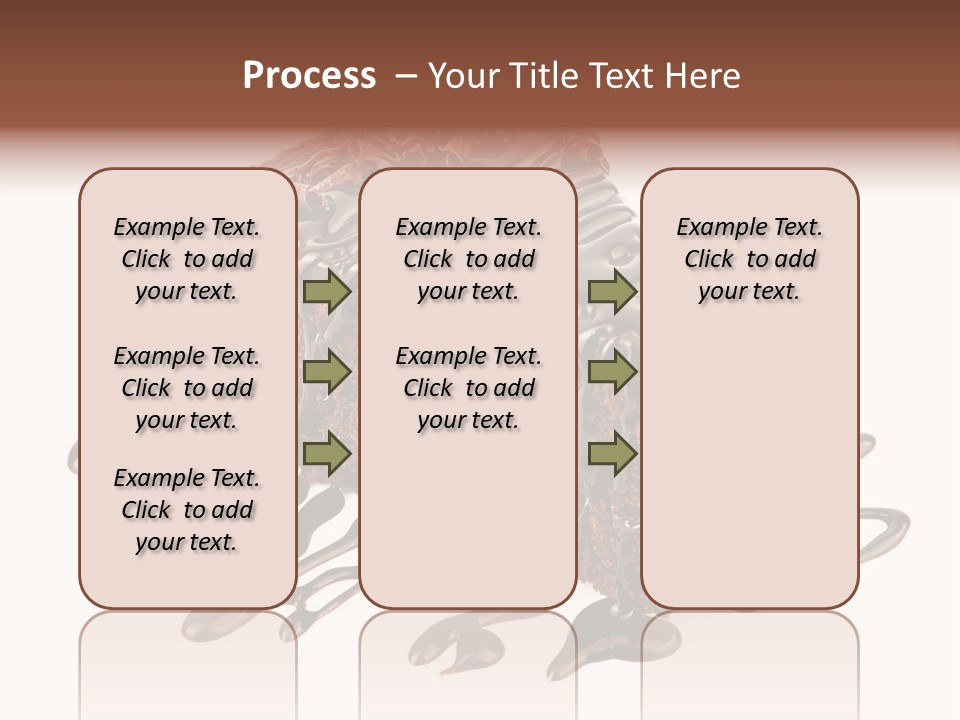 Process – Your Title Text Here

Example Text. Click to add your text.

Example Text. Click to add your text.

Example Text. Click to add your text.

Example Text. Click to add your text.

Example Text. Click to add your text.

Example Text. Click to add your text.